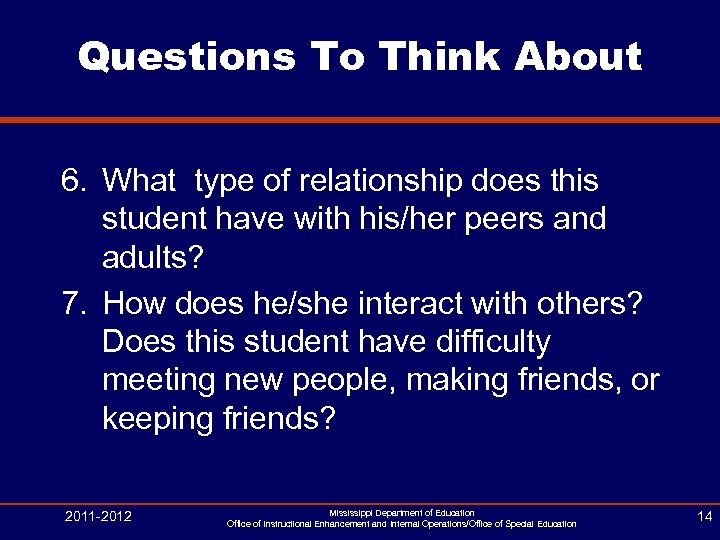 Questions To Think About

6. What type of relationship does this student have with his/her peers and adults?

7. How does he/she interact with others? Does this student have difficulty meeting new people, making friends, or keeping friends?

2011-2012

Mississippi Department of Education
Office of Instructional Enhancement and Internal Operations/Office of Special Education

14